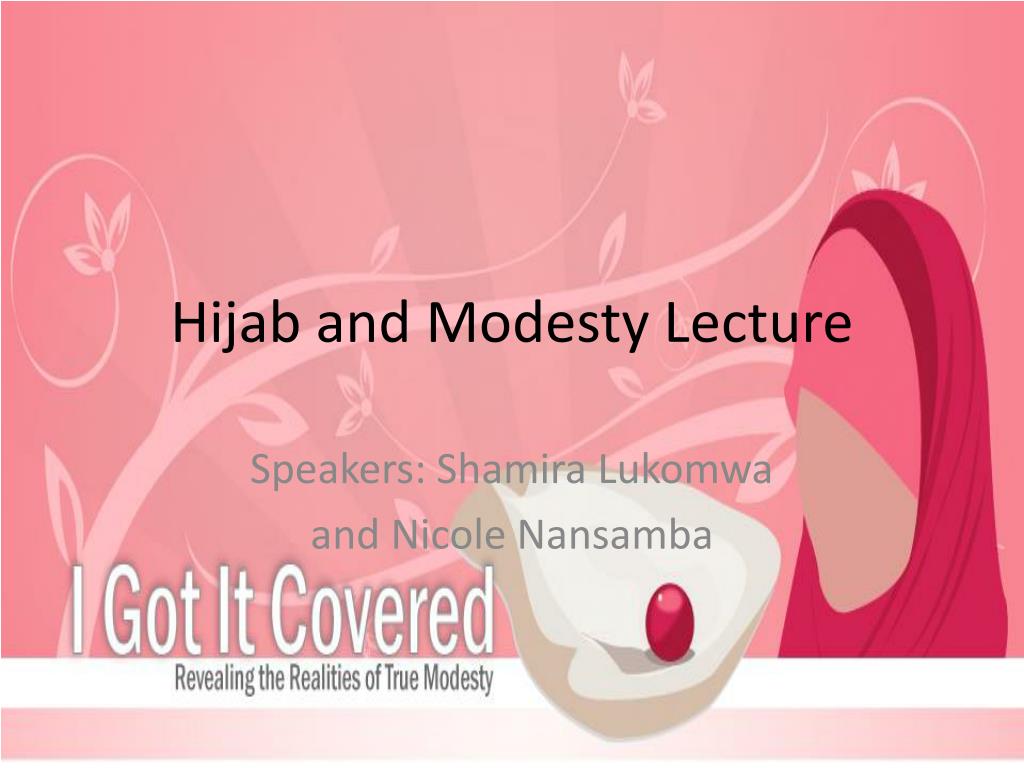 Hijab and Modesty Lecture

Speakers: Shamira Lukomwa
and Nicole Nansamba

I Got It Covered
Revealing the Realities of True Modesty